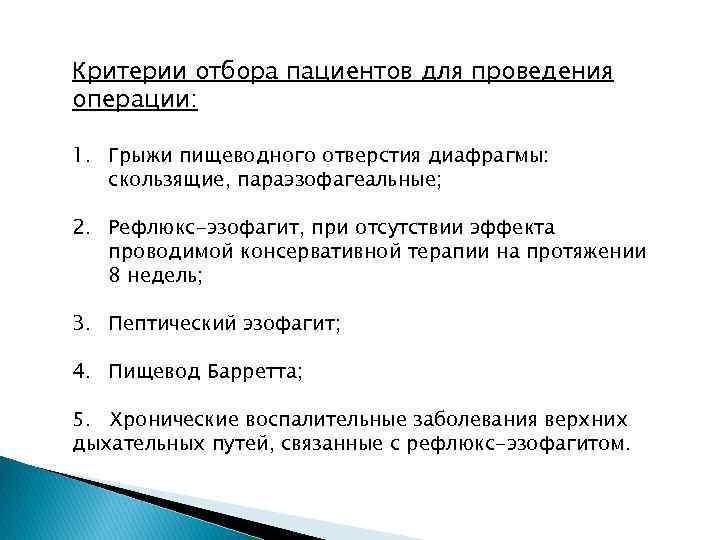 Критерии отбора пациентов для проведения операции:

1. Грыжи пищеводного отверстия диафрагмы: скользящие, параэзофагеальные;

2. Рефлюкс-эзофагит, при отсутствии эффекта проводимой консервативной терапии на протяжении 8 недель;

3. Пептический эзофагит;

4. Пищевод Барретта;

5. Хронические воспалительные заболевания верхних дыхательных путей, связанные с рефлюкс-эзофагитом.